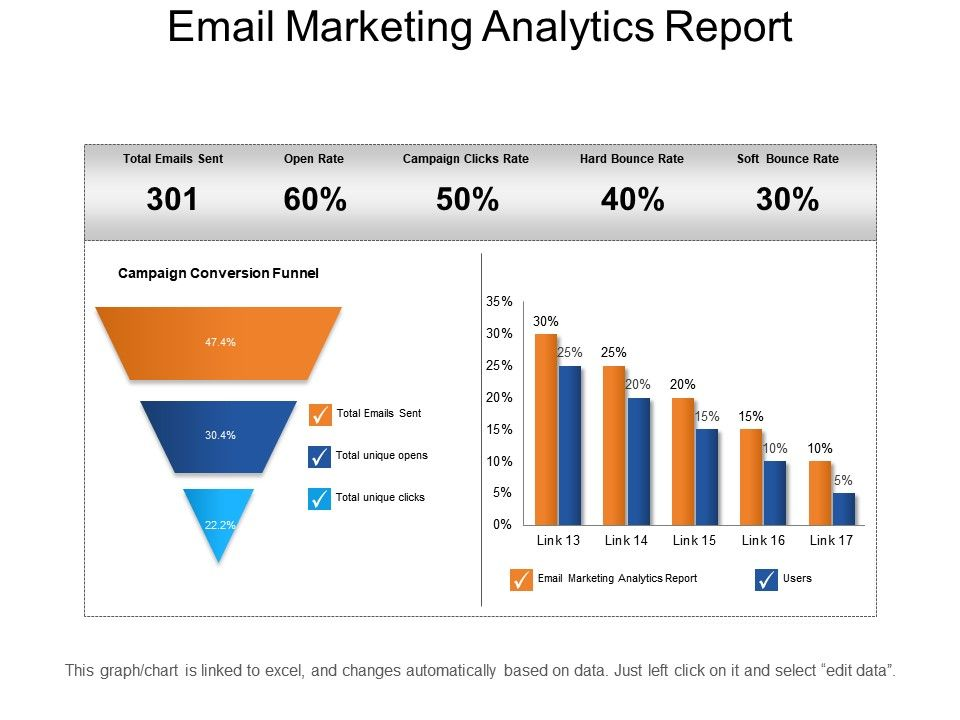 Email Marketing Analytics Report

| Total Emails Sent | Open Rate | Campaign Clicks Rate | Hard Bounce Rate | Soft Bounce Rate |
|---|---|---|---|---|
| 301 | 60% | 50% | 40% | 30% |

Campaign Conversion Funnel

47.4%

30.4%

22.2%

Total Emails Sent

Total unique opens

Total unique clicks

35%
30%
25%
20%
15%
10%
5%
0%

30%
25%
25%
20%
20%
15%
15%
10%
10%
5%

Link 13
Link 14
Link 15
Link 16
Link 17

Email Marketing Analytics Report

Users

This graph/chart is linked to excel, and changes automatically based on data. Just left click on it and select “edit data”.